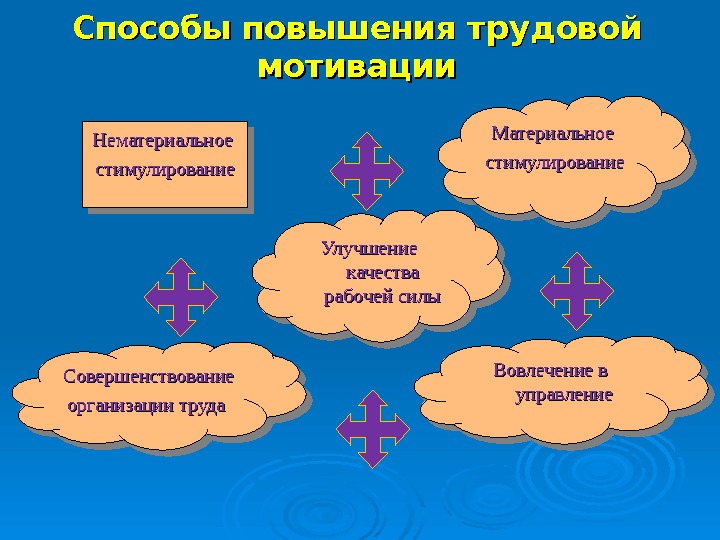 Способы повышения трудовой мотивации

Нематериальное стимулирование

Материальное стимулирование

Улучшение качества рабочей силы

Совершенствование организации труда

Вовлечение в управление